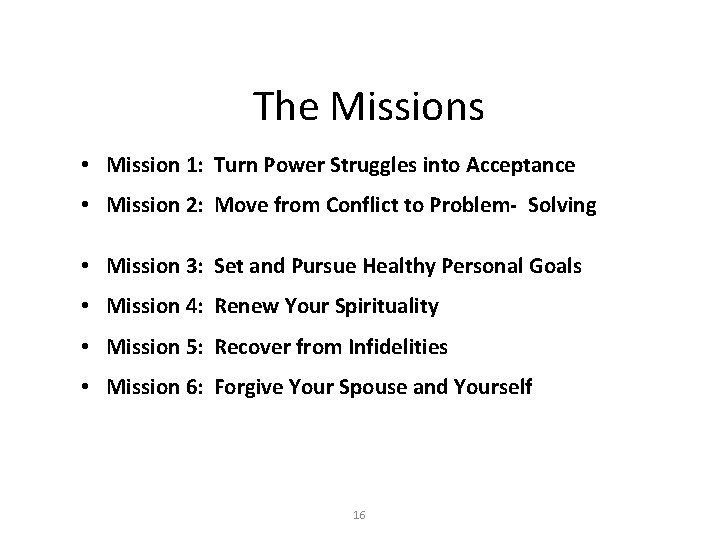 The Missions

• Mission 1: Turn Power Struggles into Acceptance

• Mission 2: Move from Conflict to Problem- Solving

• Mission 3: Set and Pursue Healthy Personal Goals

• Mission 4: Renew Your Spirituality

• Mission 5: Recover from Infidelities

• Mission 6: Forgive Your Spouse and Yourself

16